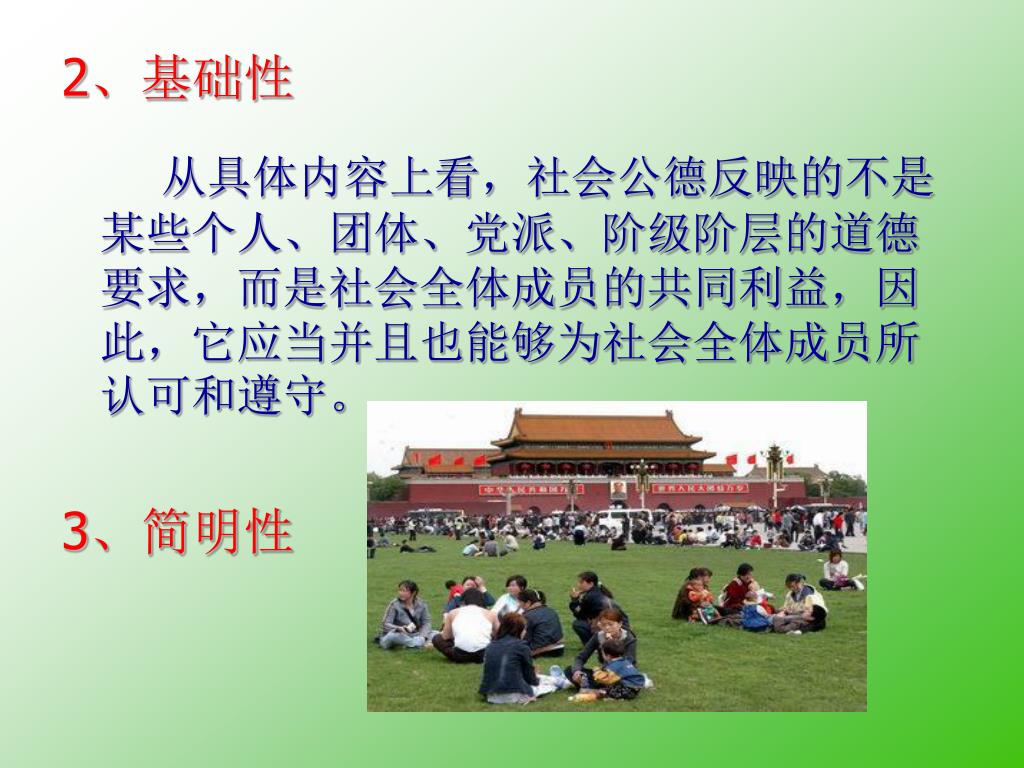 2、基础性

从具体内容上看，社会公德反映的不是某些个人、团体、党派、阶级阶层的道德要求，而是社会全体成员的共同利益，因此，它应当并且也能够为社会全体成员所认可和遵守。

3、简明性